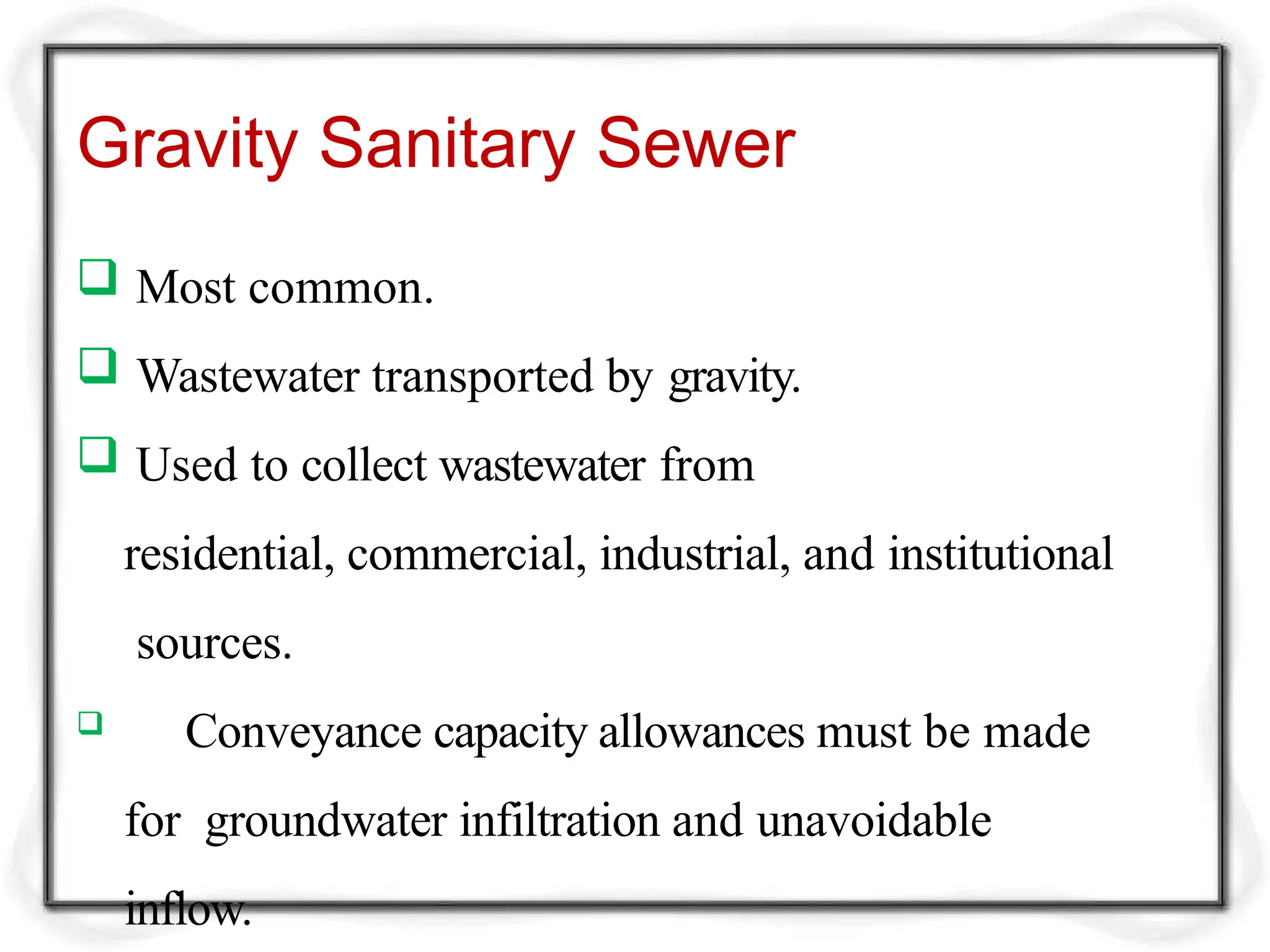 Gravity Sanitary Sewer

❑ Most common.

❑ Wastewater transported by gravity.

❑ Used to collect wastewater from residential, commercial, industrial, and institutional sources.

❑ Conveyance capacity allowances must be made for groundwater infiltration and unavoidable inflow.